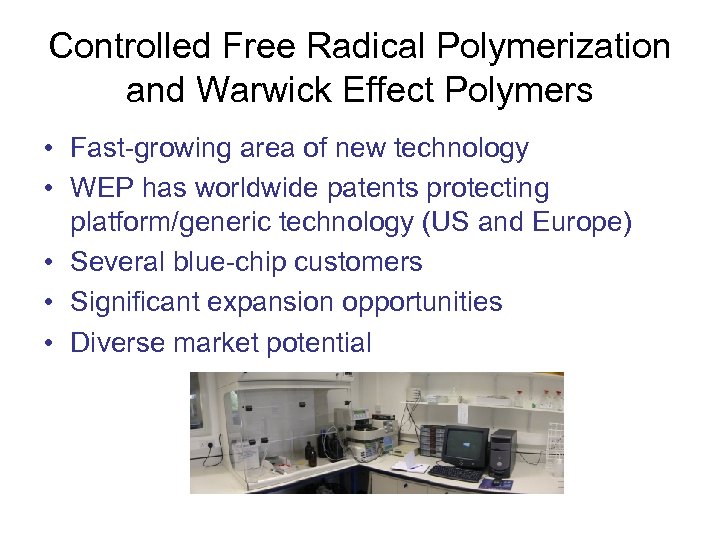 Controlled Free Radical Polymerization and Warwick Effect Polymers

• Fast-growing area of new technology
• WEP has worldwide patents protecting platform/generic technology (US and Europe)
• Several blue-chip customers
• Significant expansion opportunities
• Diverse market potential